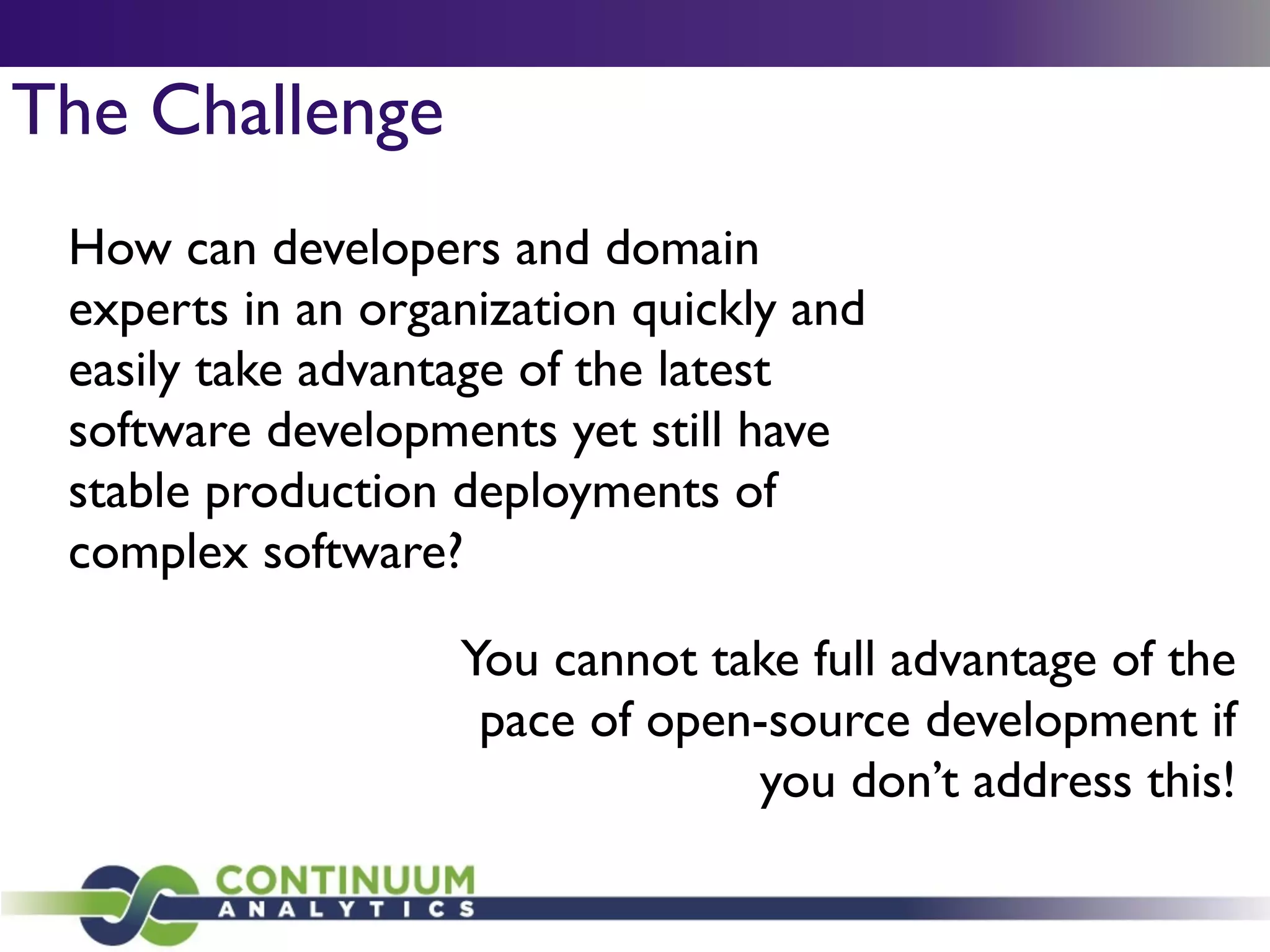 The Challenge

How can developers and domain experts in an organization quickly and easily take advantage of the latest software developments yet still have stable production deployments of complex software?

You cannot take full advantage of the pace of open-source development if you don’t address this!

CONTINUUM
ANALYTICS